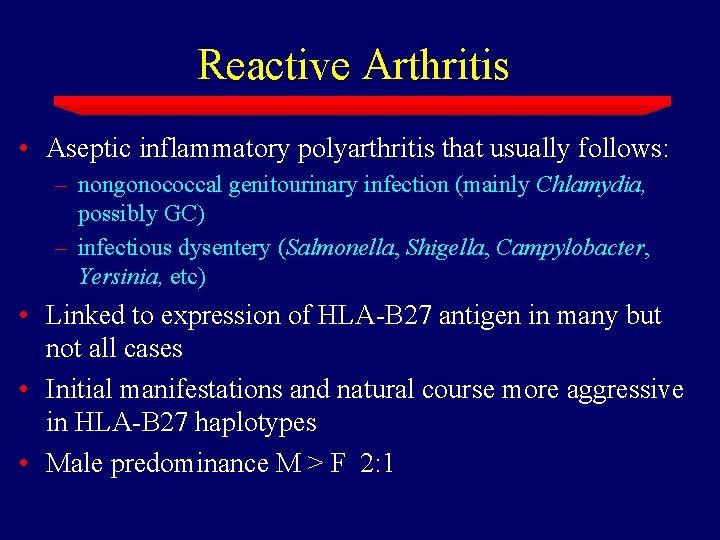 Reactive Arthritis

• Aseptic inflammatory polyarthritis that usually follows:
– nongonococcal genitourinary infection (mainly Chlamydia, possibly GC)
– infectious dysentery (Salmonella, Shigella, Campylobacter, Yersinia, etc)

• Linked to expression of HLA-B27 antigen in many but not all cases

• Initial manifestations and natural course more aggressive in HLA-B27 haplotypes

• Male predominance M > F 2:1